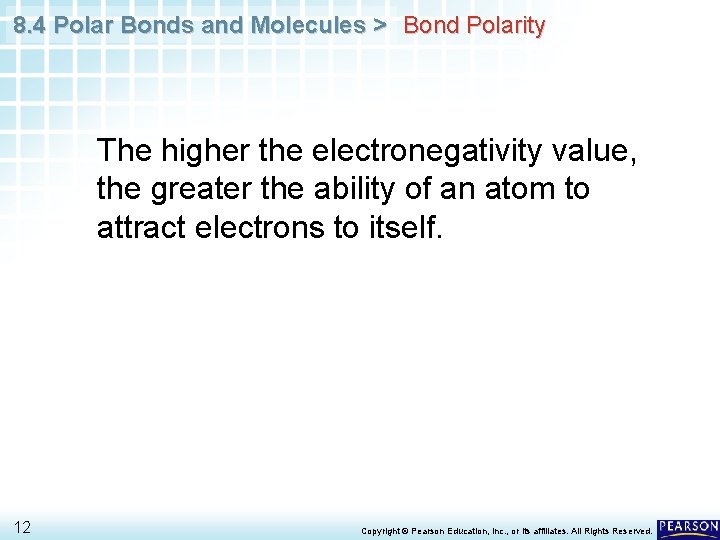 8.4 Polar Bonds and Molecules > Bond Polarity

The higher the electronegativity value, the greater the ability of an atom to attract electrons to itself.

12

Copyright © Pearson Education, Inc., or its affiliates. All Rights Reserved.

PEARSON